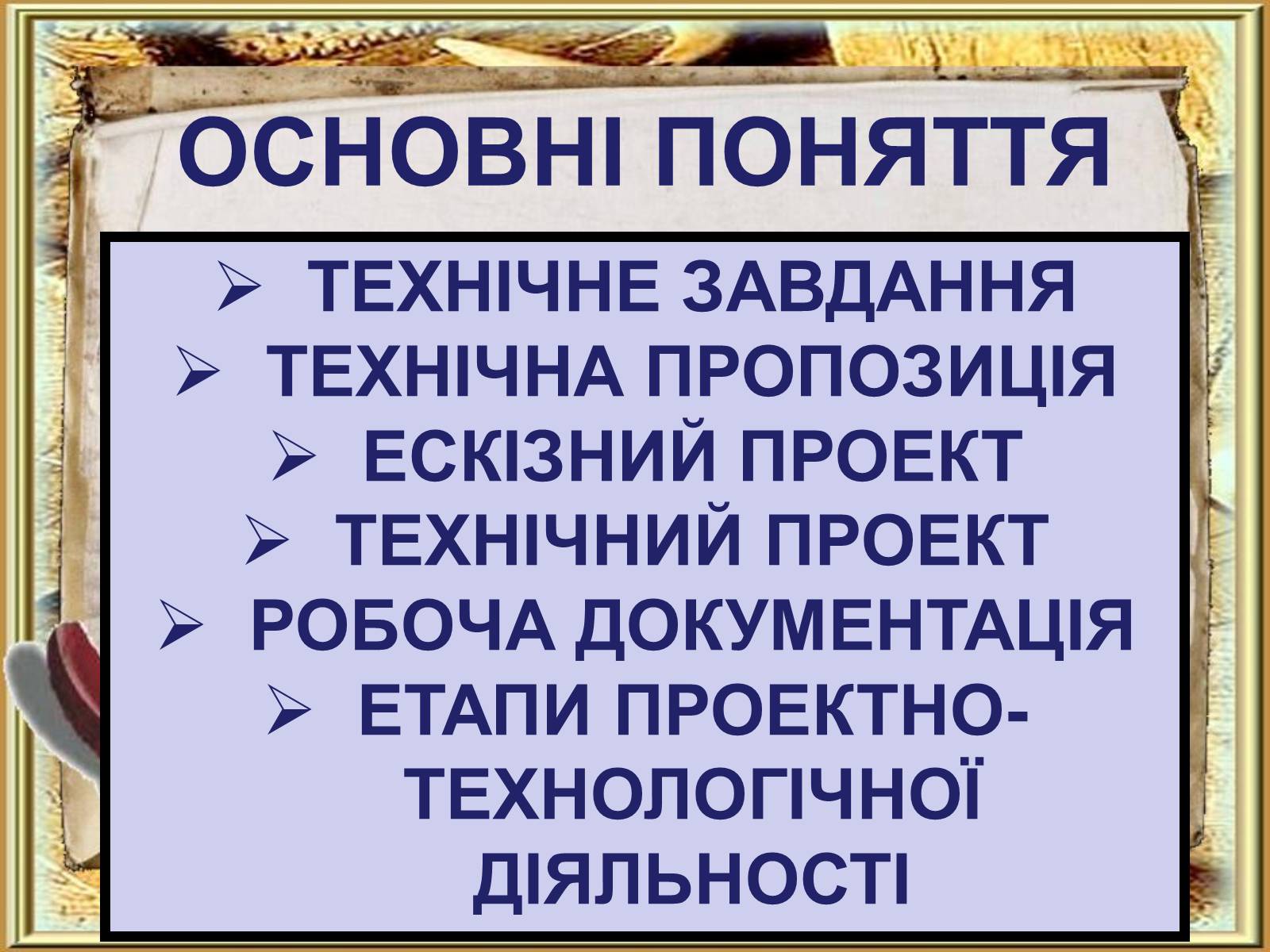 ОСНОВНІ ПОНЯТТЯ

➢ ТЕХНІЧНЕ ЗАВДАННЯ
➢ ТЕХНІЧНА ПРОПОЗИЦІЯ
➢ ЕСКІЗНИЙ ПРОЕКТ
➢ ТЕХНІЧНИЙ ПРОЕКТ
➢ РОБОЧА ДОКУМЕНТАЦІЯ
➢ ЕТАПИ ПРОЕКТНО-ТЕХНОЛОГІЧНОЇ ДІЯЛЬНОСТІ